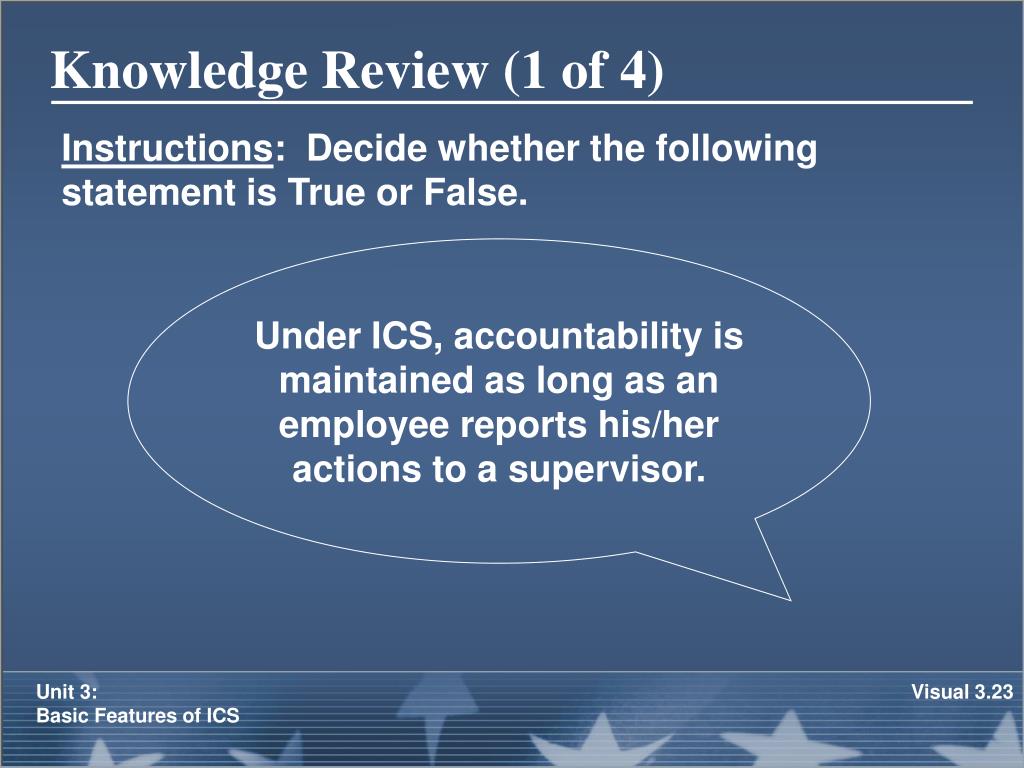 Knowledge Review (1 of 4)

Instructions: Decide whether the following statement is True or False.

Under ICS, accountability is maintained as long as an employee reports his/her actions to a supervisor.

Unit 3:
Basic Features of ICS

Visual 3.23